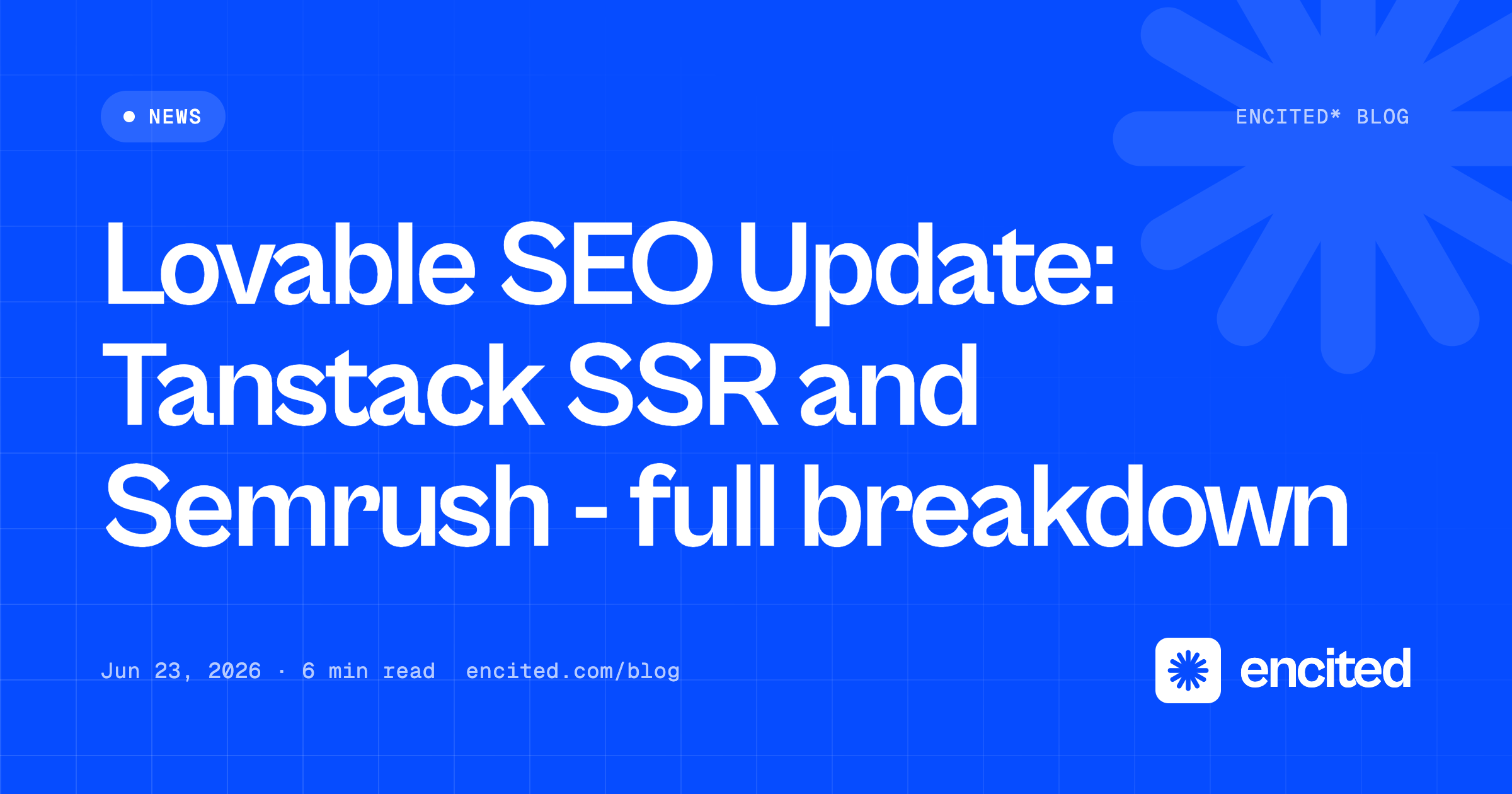 NEWS

ENCITED* BLOG

Lovable SEO Update: Tanstack SSR and Semrush - full breakdown

Jun 23, 2026 · 6 min read encited.com/blog

encited